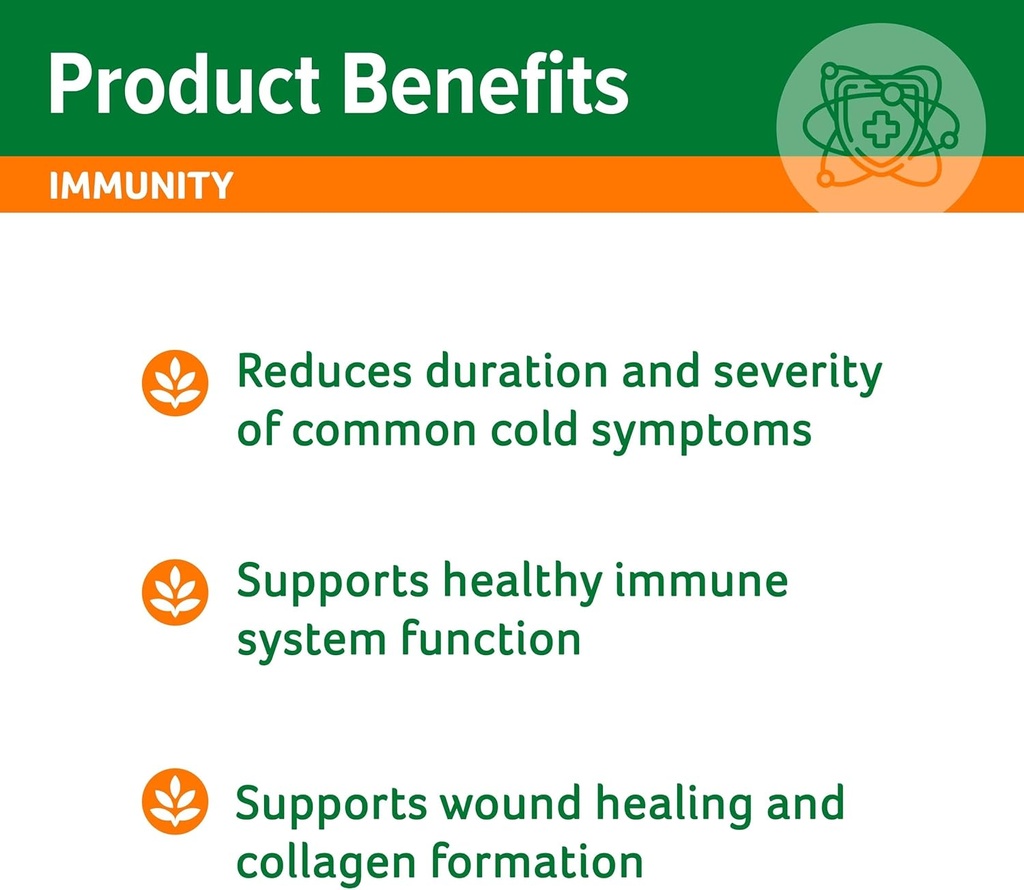 Product Benefits

IMMUNITY

Reduces duration and severity of common cold symptoms

Supports healthy immune system function

Supports wound healing and collagen formation